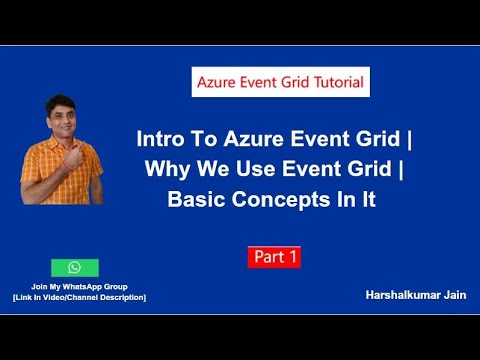 Azure Event Grid Tutorial

Intro To Azure Event Grid | Why We Use Event Grid | Basic Concepts In It

Part 1

Join My WhatsApp Group
[Link In Video/Channel Description]

Harshalkumar Jain